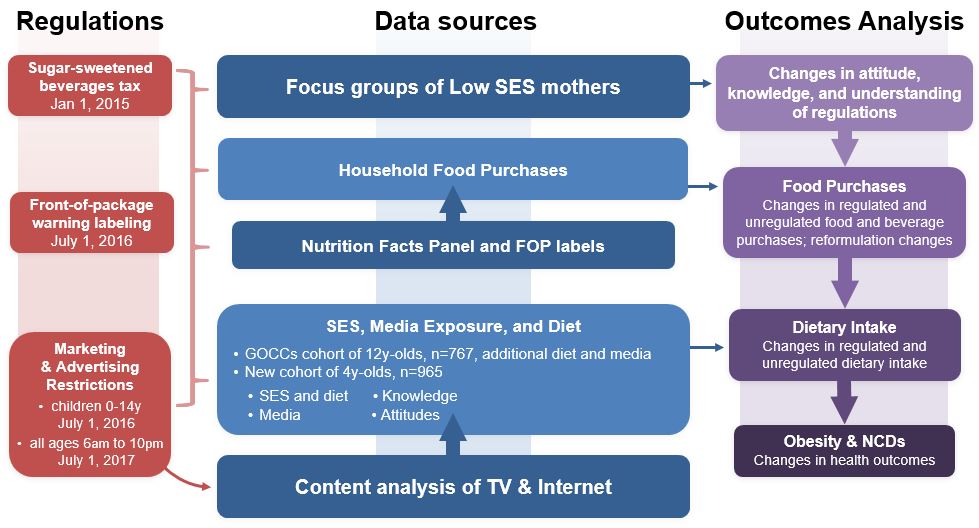 Regulations

Sugar-sweetened beverages tax
Jan 1, 2015

Front-of-package warning labeling
July 1, 2016

Marketing & Advertising Restrictions
• children 0-14y
July 1, 2016
• all ages 6am to 10pm
July 1, 2017

Data sources

Focus groups of Low SES mothers

Household Food Purchases

Nutrition Facts Panel and FOP labels

SES, Media Exposure, and Diet
• GOCCs cohort of 12y-olds, n=767, additional diet and media
• New cohort of 4y-olds, n=965
• SES and diet
• Media
• Knowledge
• Attitudes

Content analysis of TV & Internet

Outcomes Analysis

Changes in attitude, knowledge, and understanding of regulations

Food Purchases
Changes in regulated and unregulated food and beverage purchases; reformulation changes

Dietary Intake
Changes in regulated and unregulated dietary intake

Obesity & NCDs
Changes in health outcomes